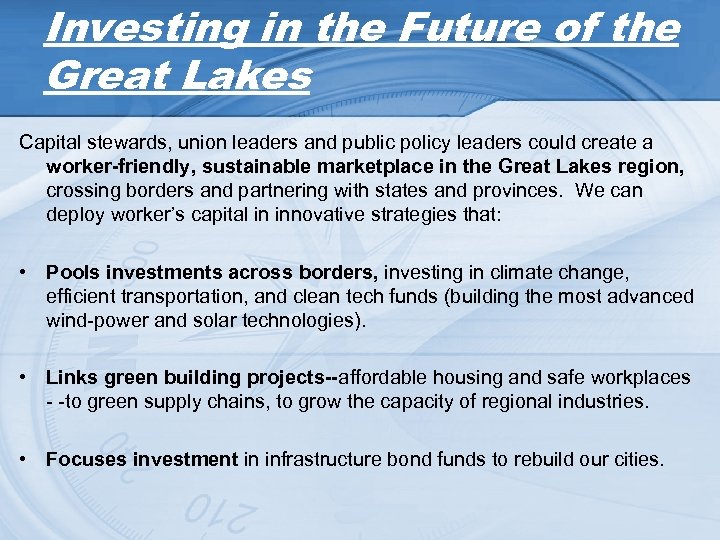 Investing in the Future of the Great Lakes

Capital stewards, union leaders and public policy leaders could create a worker-friendly, sustainable marketplace in the Great Lakes region, crossing borders and partnering with states and provinces. We can deploy worker's capital in innovative strategies that:

• Pools investments across borders, investing in climate change, efficient transportation, and clean tech funds (building the most advanced wind-power and solar technologies).

• Links green building projects--affordable housing and safe workplaces - -to green supply chains, to grow the capacity of regional industries.

• Focuses investment in infrastructure bond funds to rebuild our cities.